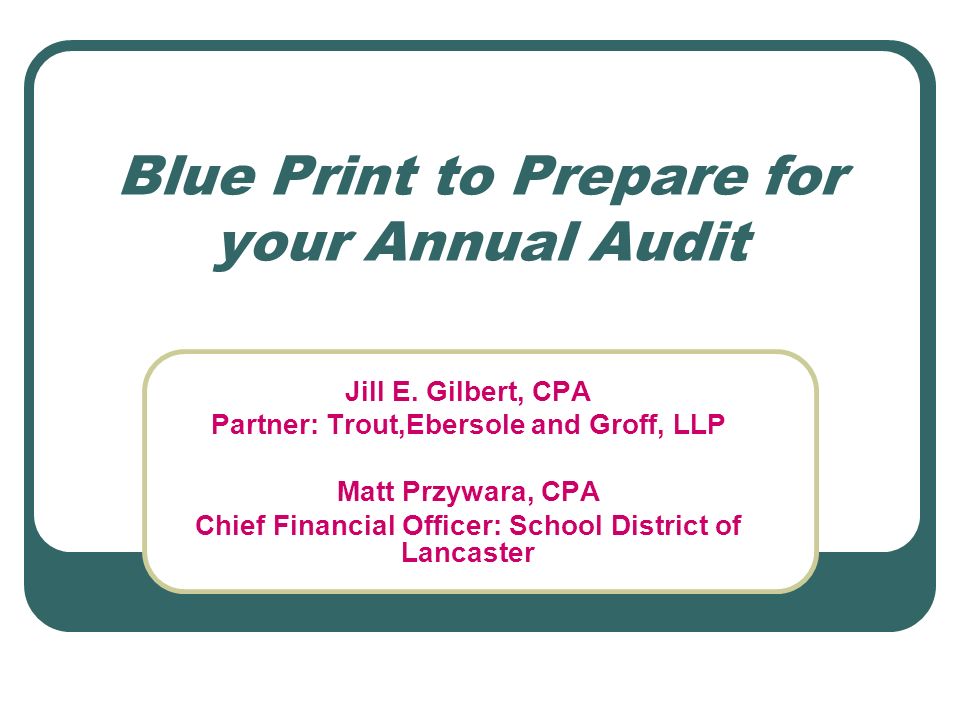 Blue Print to Prepare for your Annual Audit

Jill E. Gilbert, CPA
Partner: Trout,Ebersole and Groff, LLP

Matt Przywara, CPA
Chief Financial Officer: School District of Lancaster